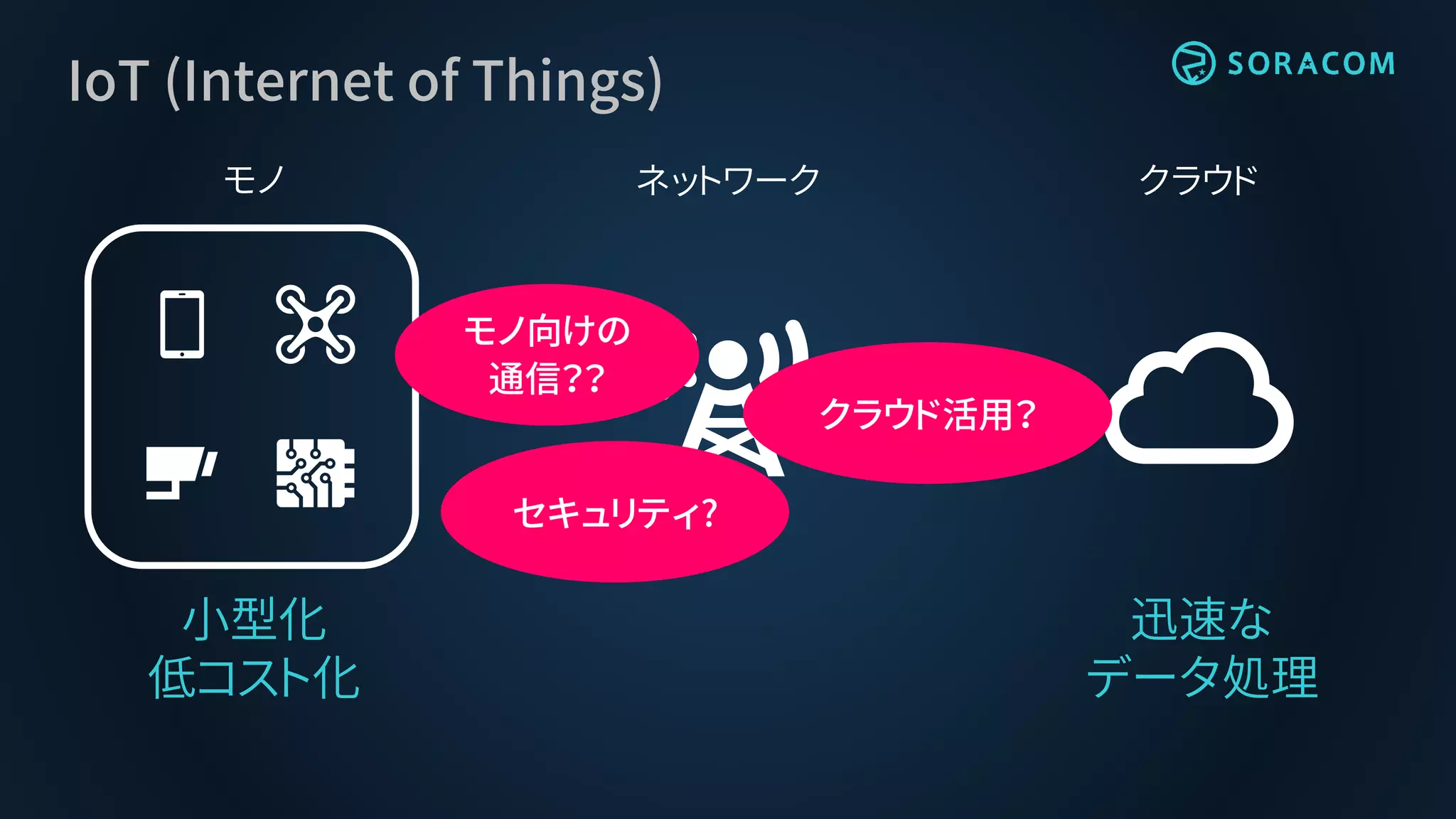 IoT (Internet of Things)

SORACOM

モノ

ネットワーク

クラウド

モノ向けの通信??

クラウド活用?

セキュリティ?

小型化
低コスト化

迅速な
データ処理